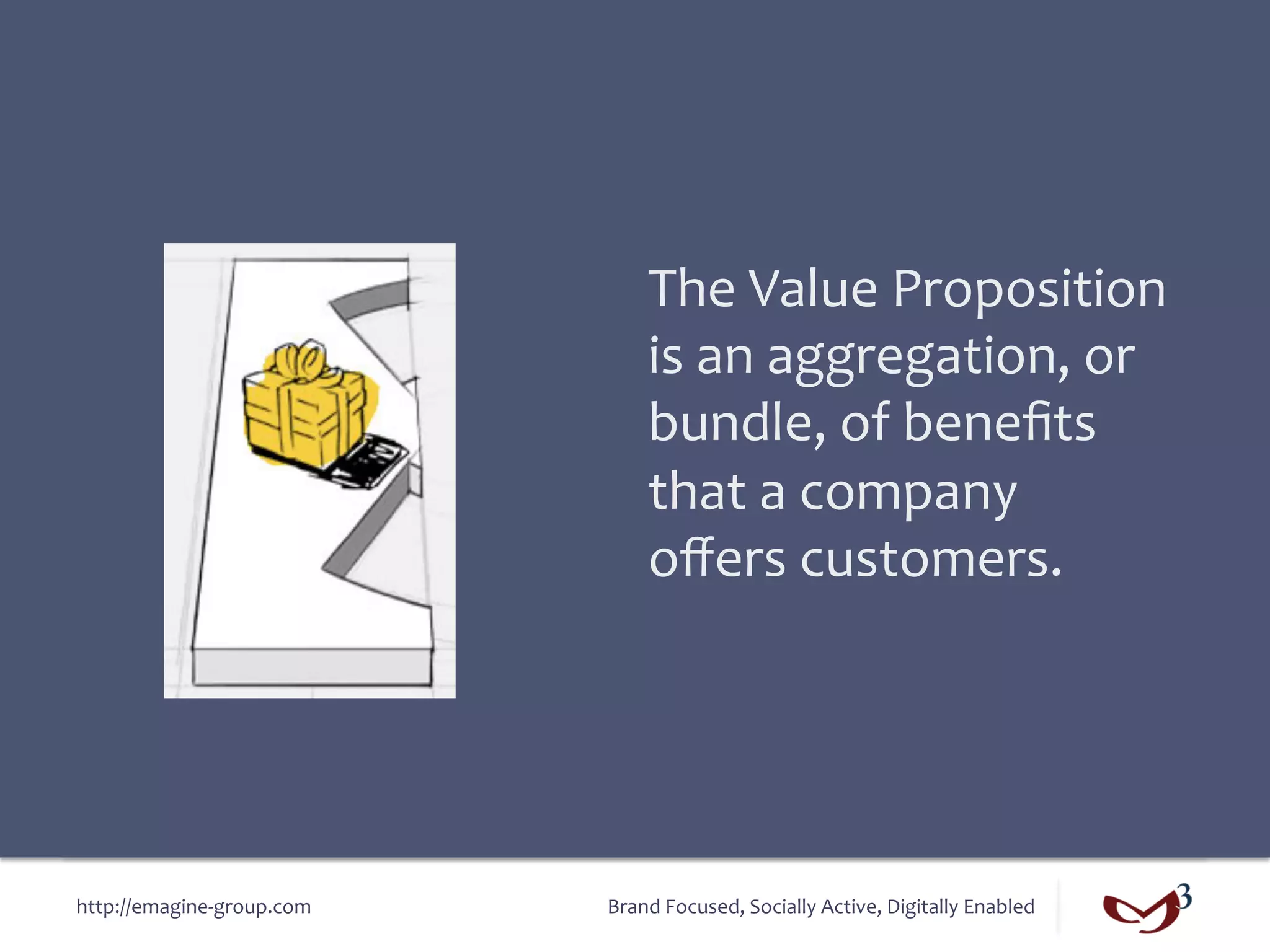 The Value Proposition is an aggregation, or bundle, of benefits that a company offers customers.

http://emagine-group.com

Brand Focused, Socially Active, Digitally Enabled

3